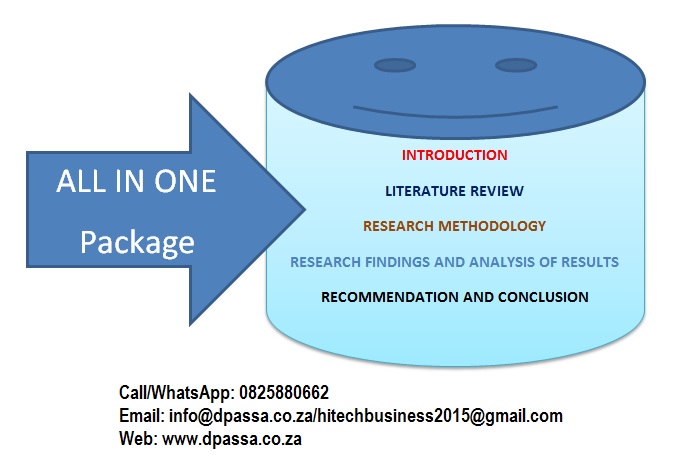 ALL IN ONE
Package

INTRODUCTION
LITERATURE REVIEW
RESEARCH METHODOLOGY
RESEARCH FINDINGS AND ANALYSIS OF RESULTS
RECOMMENDATION AND CONCLUSION

Call/WhatsApp: 0825880662
Email: info@dpassa.co.za/hitechbusiness2015@gmail.com
Web: www.dpassa.co.za